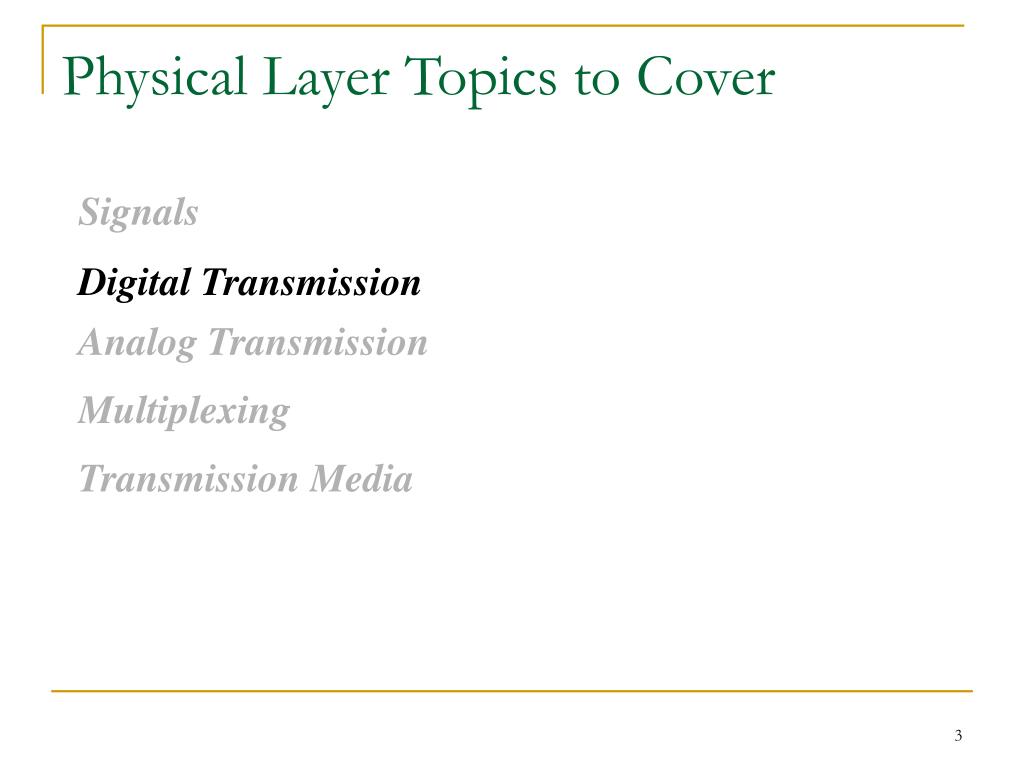 Physical Layer Topics to Cover

Signals

Digital Transmission

Analog Transmission

Multiplexing

Transmission Media

3